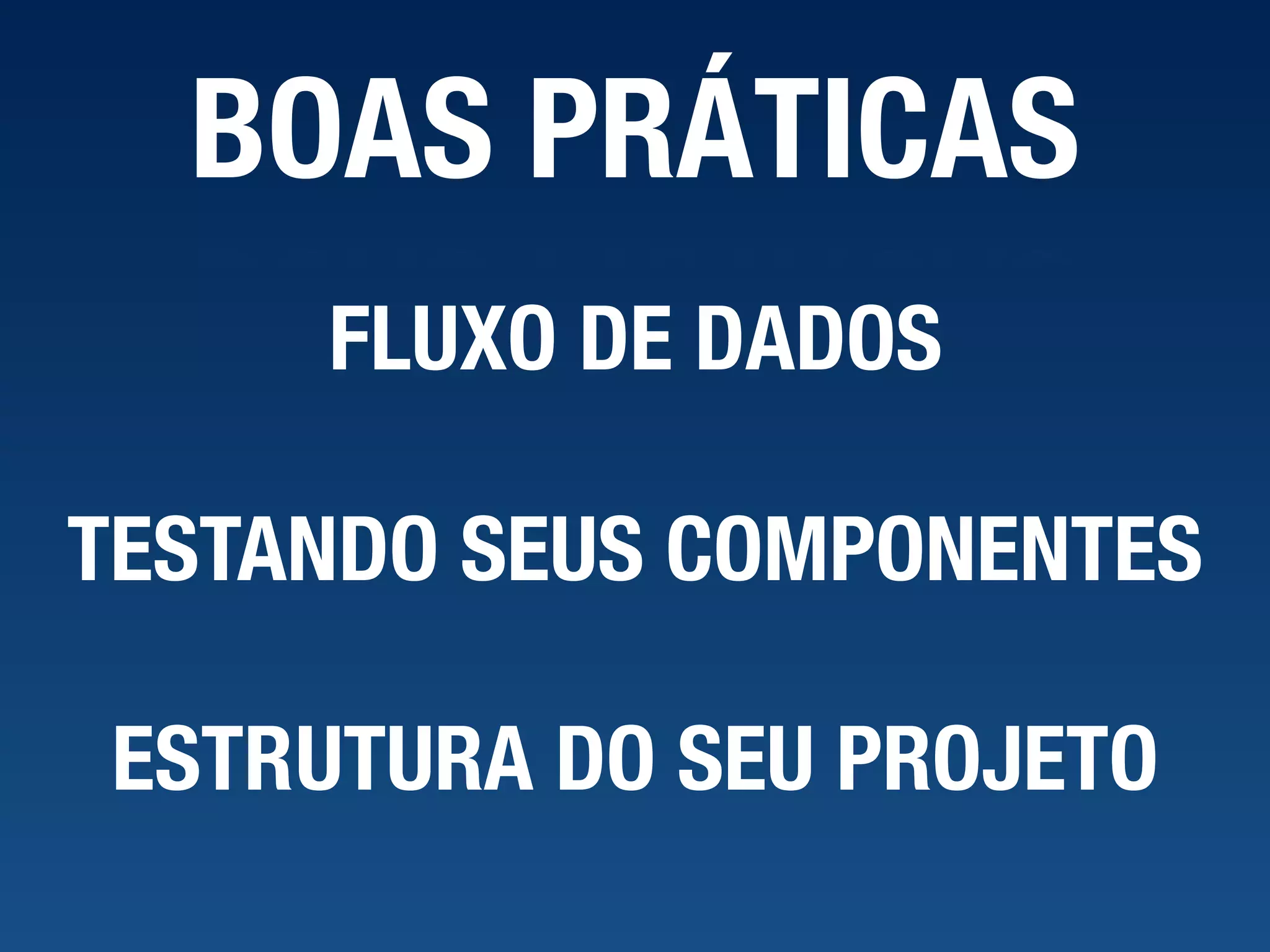 BOAS PRÁTICAS

FLUXO DE DADOS

TESTANDO SEUS COMPONENTES

ESTRUTURA DO SEU PROJETO